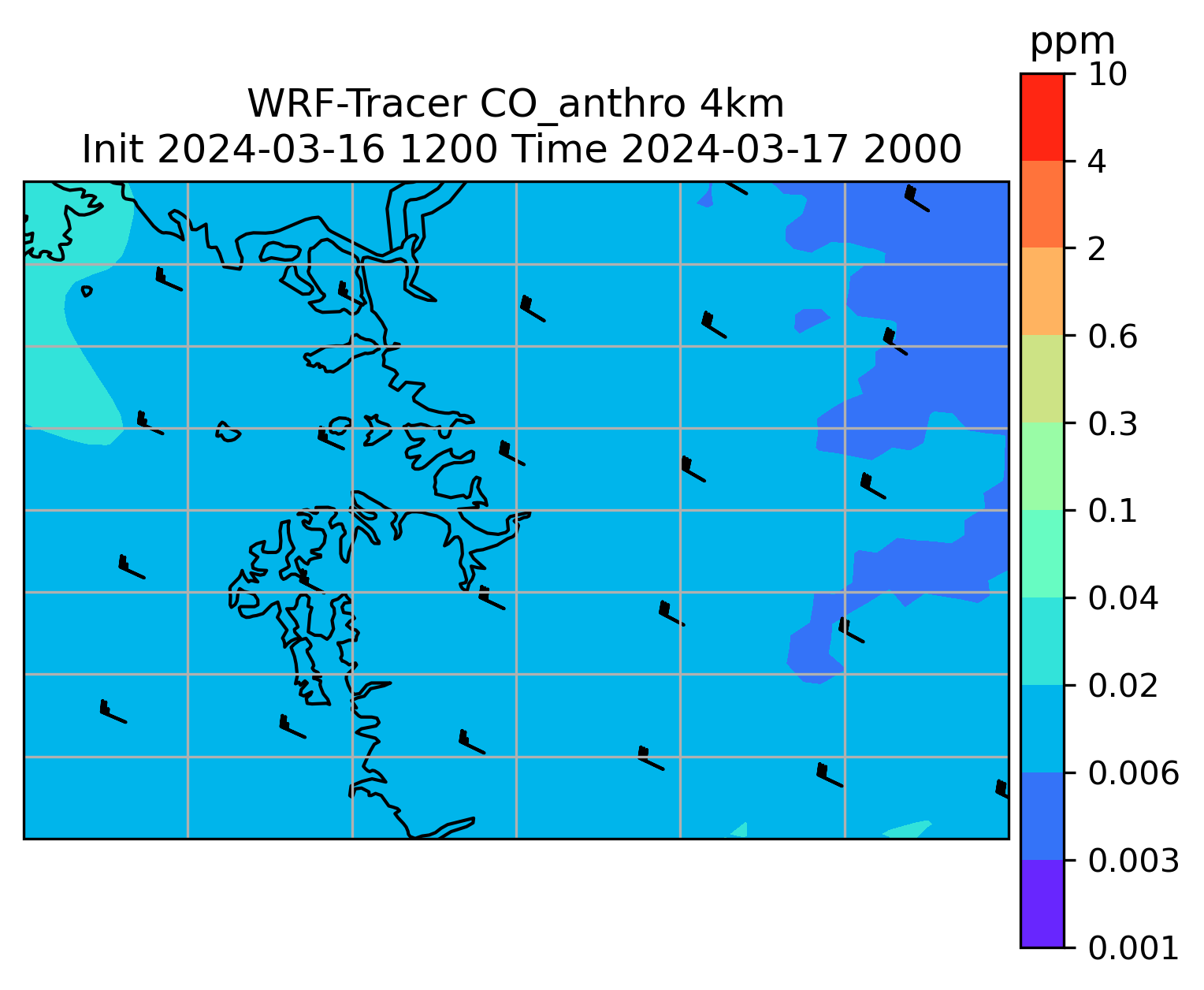 WRF-Tracer CO_anthro 4km
Init 2024-03-16 1200 Time 2024-03-17 2000

ppm
10
4
2
0.6
0.3
0.1
0.04
0.02
0.006
0.003
0.001